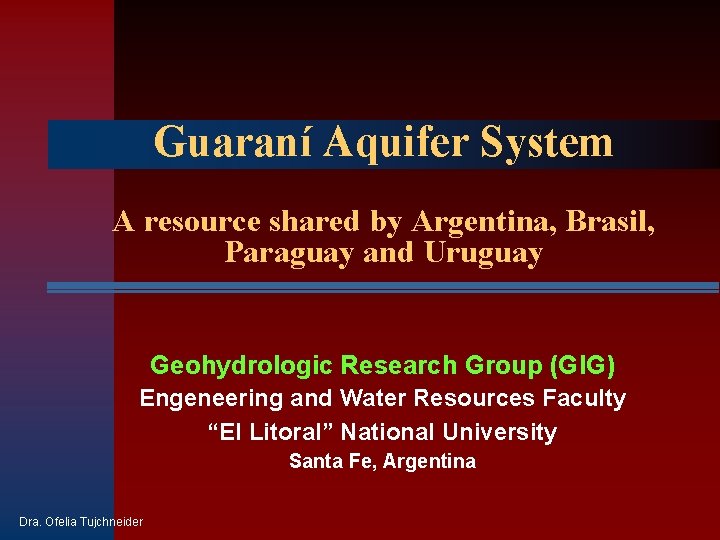 Guaraní Aquifer System

A resource shared by Argentina, Brasil, Paraguay and Uruguay

Geohydrologic Research Group (GIG)
Engeneering and Water Resources Faculty
“El Litoral” National University
Santa Fe, Argentina

Dra. Ofelia Tujchneider